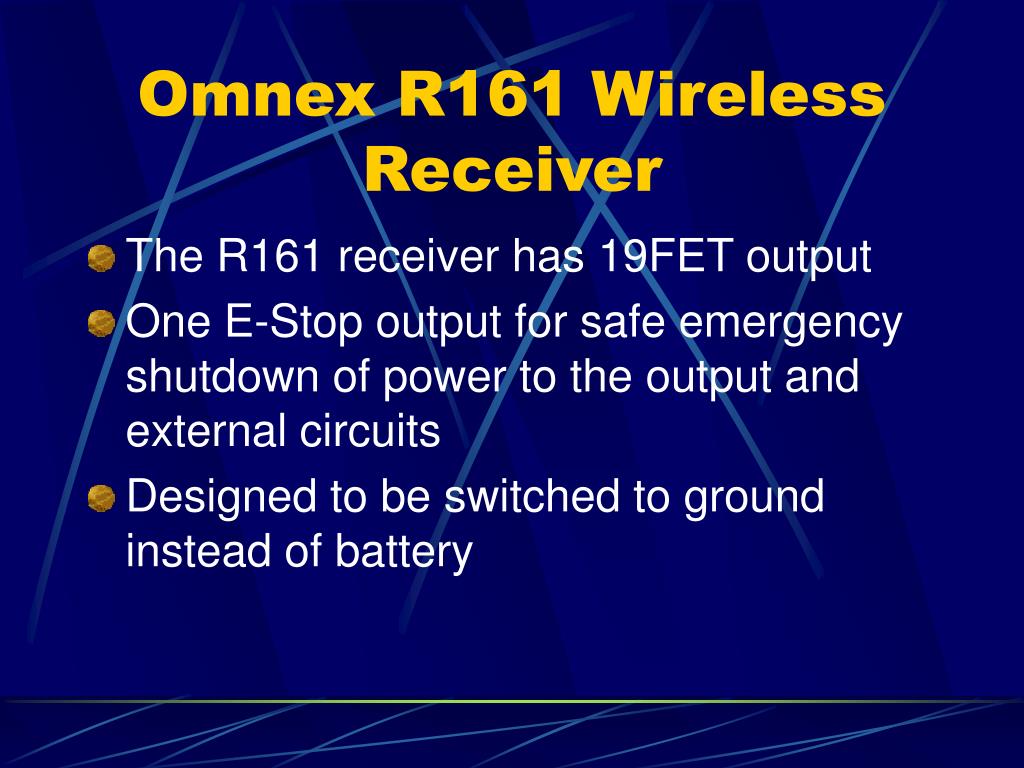 Omnex R161 Wireless Receiver

The R161 receiver has 19FET output

One E-Stop output for safe emergency shutdown of power to the output and external circuits

Designed to be switched to ground instead of battery